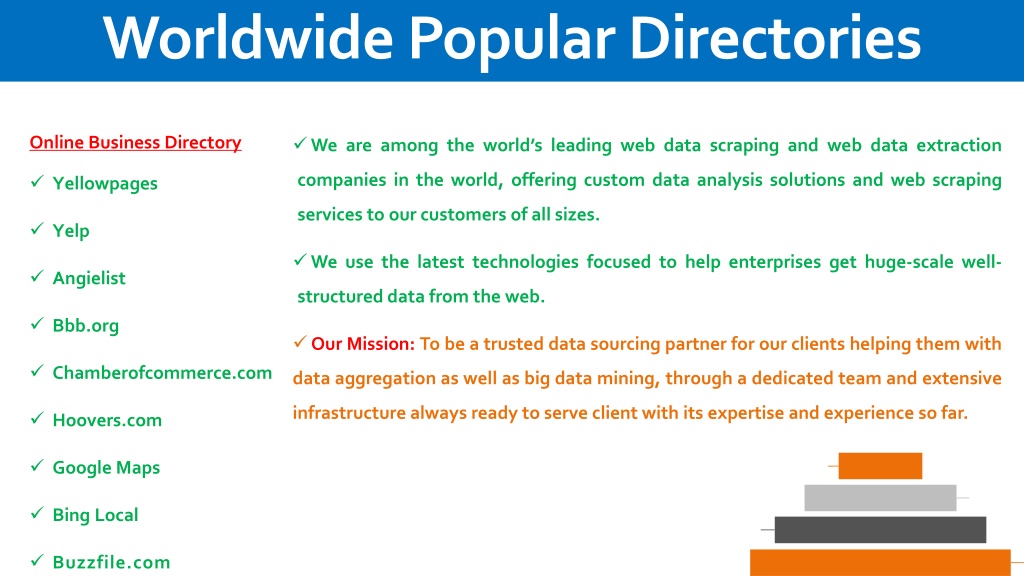 Worldwide Popular Directories

Online Business Directory

✓ Yellowpages

✓ Yelp

✓ Angielist

✓ Bbb.org

✓ Chamberofcommerce.com

✓ Hoovers.com

✓ Google Maps

✓ Bing Local

✓ Buzzfile.com

✓ We are among the world's leading web data scraping and web data extraction companies in the world, offering custom data analysis solutions and web scraping services to our customers of all sizes.

✓ We use the latest technologies focused to help enterprises get huge-scale well-structured data from the web.

✓ Our Mission: To be a trusted data sourcing partner for our clients helping them with data aggregation as well as big data mining, through a dedicated team and extensive infrastructure always ready to serve client with its expertise and experience so far.